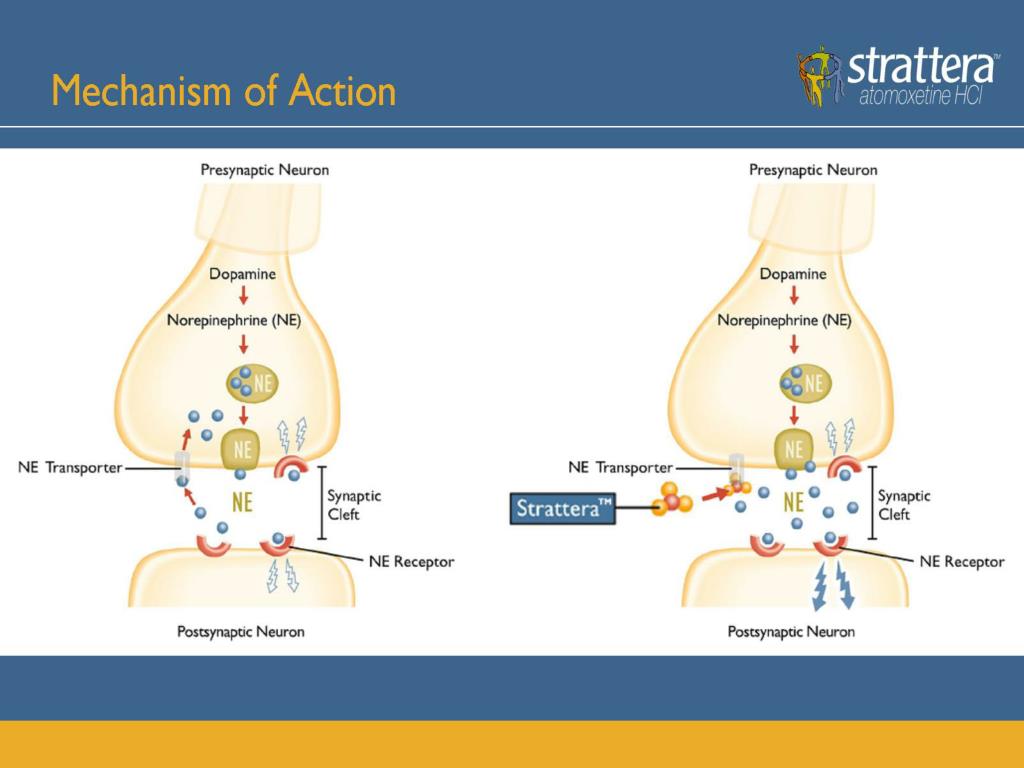 Mechanism of Action

strattera™
atomoxetine HCl

Presynaptic Neuron

Dopamine

Norepinephrine (NE)

NE

NE

NE Transporter

NE

Synaptic Cleft

NE Receptor

Postsynaptic Neuron

Presynaptic Neuron

Dopamine

Norepinephrine (NE)

NE

NE

NE Transporter

Strattera™

NE

Synaptic Cleft

NE Receptor

Postsynaptic Neuron